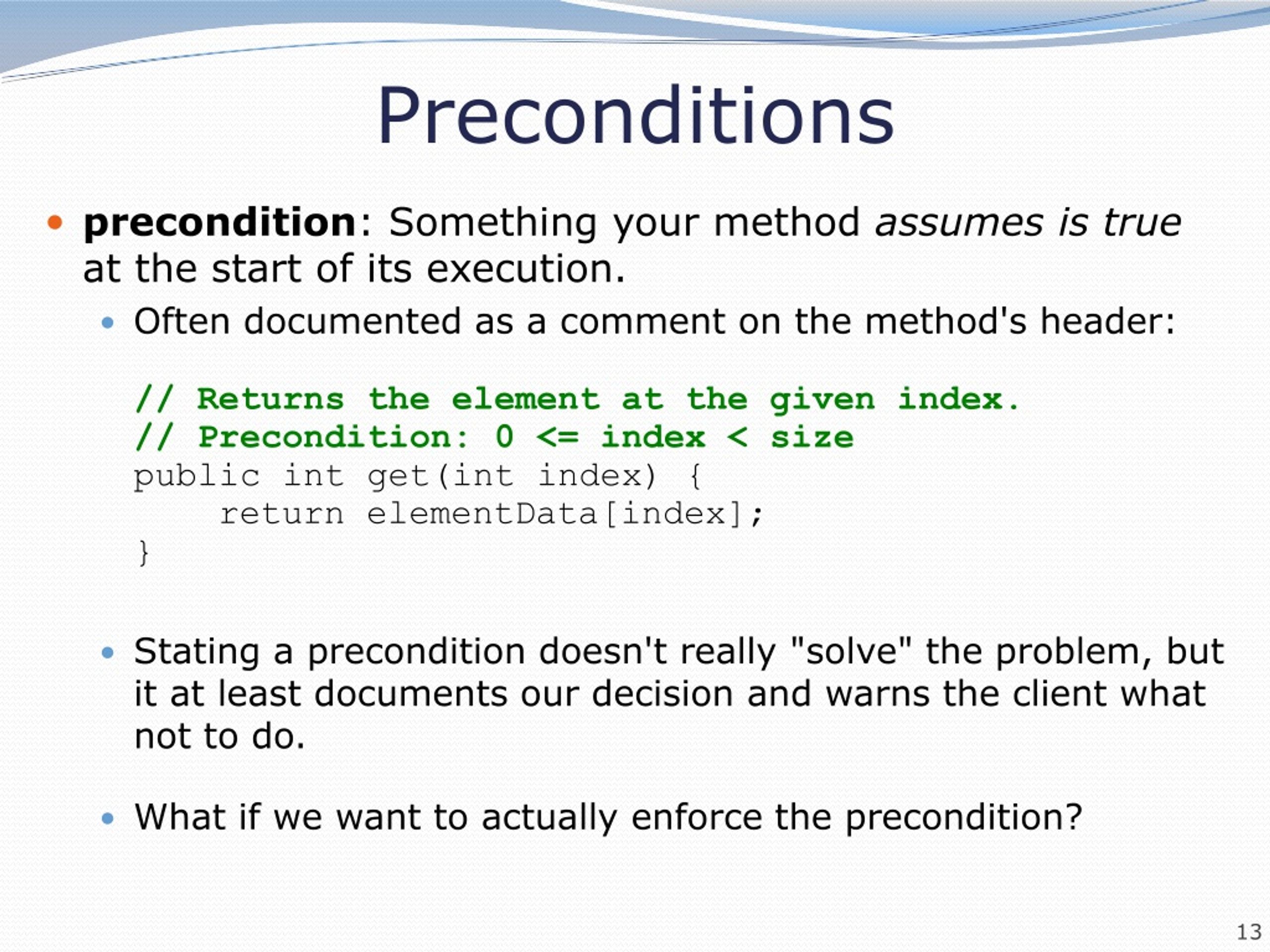 Preconditions

• precondition: Something your method assumes is true at the start of its execution.

• Often documented as a comment on the method's header:

// Returns the element at the given index.
// Precondition: 0 <= index < size
public int get(int index) {
    return elementData[index];
}

• Stating a precondition doesn't really "solve" the problem, but it at least documents our decision and warns the client what not to do.

• What if we want to actually enforce the precondition?

13